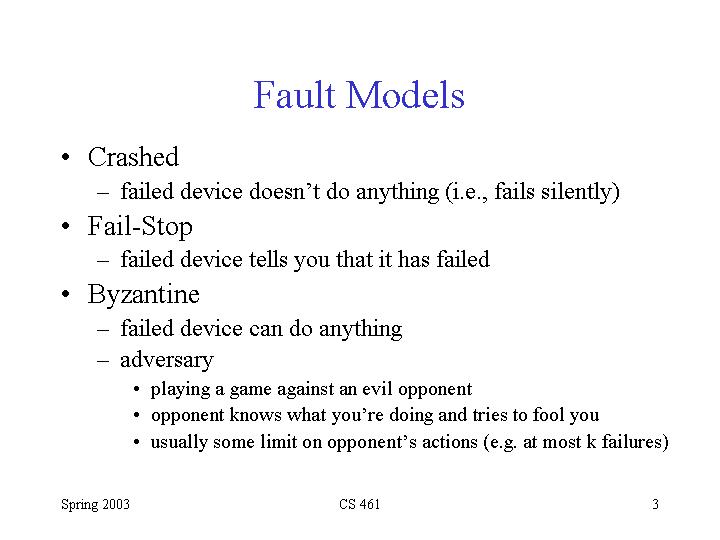 Fault Models

• Crashed
  – failed device doesn't do anything (i.e., fails silently)
• Fail-Stop
  – failed device tells you that it has failed
• Byzantine
  – failed device can do anything
  – adversary
    • playing a game against an evil opponent
    • opponent knows what you're doing and tries to fool you
    • usually some limit on opponent's actions (e.g. at most k failures)

Spring 2003

CS 461

3